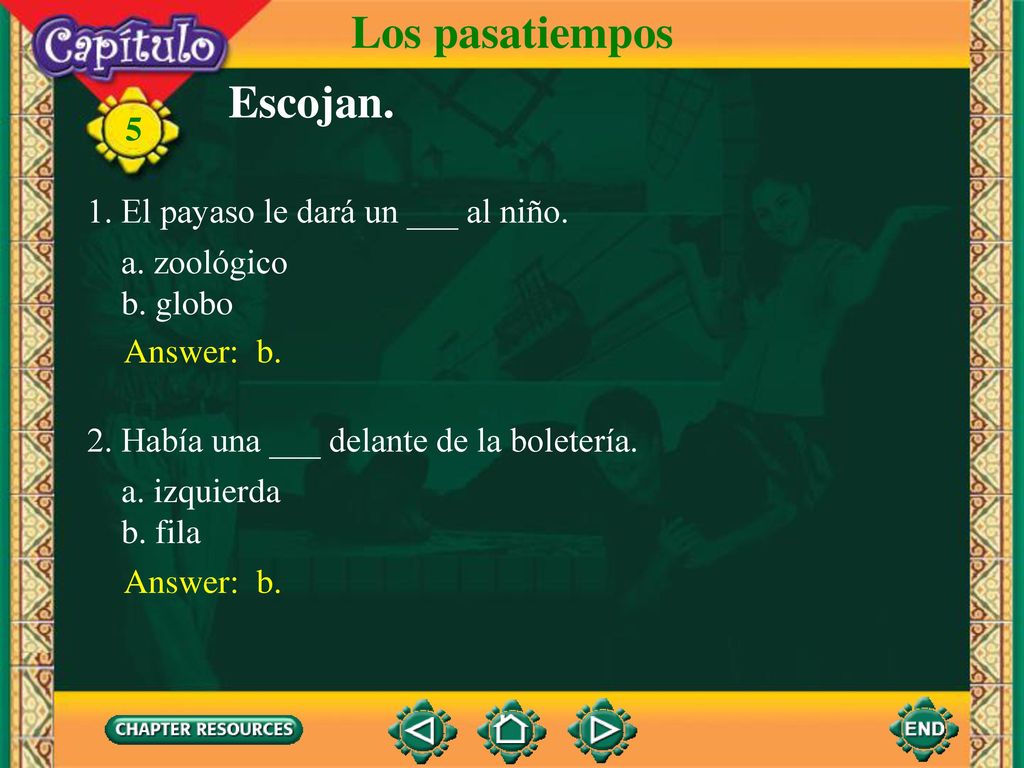 Capítulo

5

Los pasatiempos

Escojan.

1. El payaso le dará un ___ al niño.

a. zoológico
b. globo

Answer: b.

2. Había una ___ delante de la boletería.

a. izquierda
b. fila

Answer: b.

CHAPTER RESOURCES

END